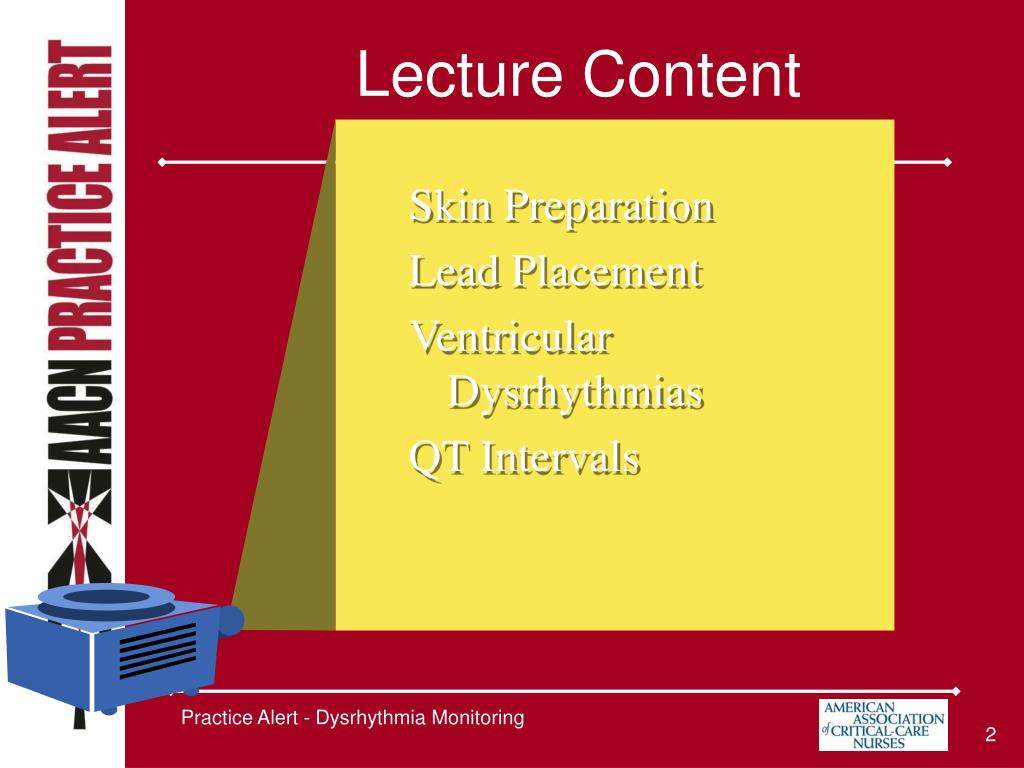 AACN PRACTICE ALERT

Lecture Content

Skin Preparation
Lead Placement
Ventricular Dysrhythmias
QT Intervals

Practice Alert - Dysrhythmia Monitoring

AMERICAN ASSOCIATION of CRITICAL-CARE NURSES

2